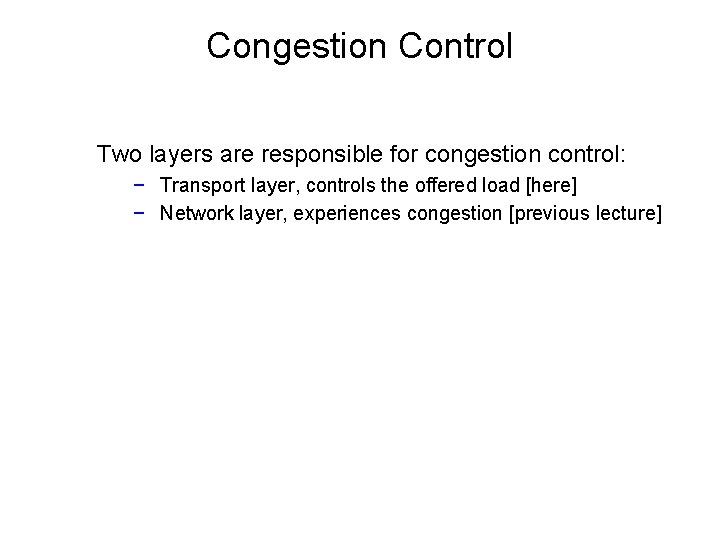 Congestion Control

Two layers are responsible for congestion control:

– Transport layer, controls the offered load [here]
– Network layer, experiences congestion [previous lecture]